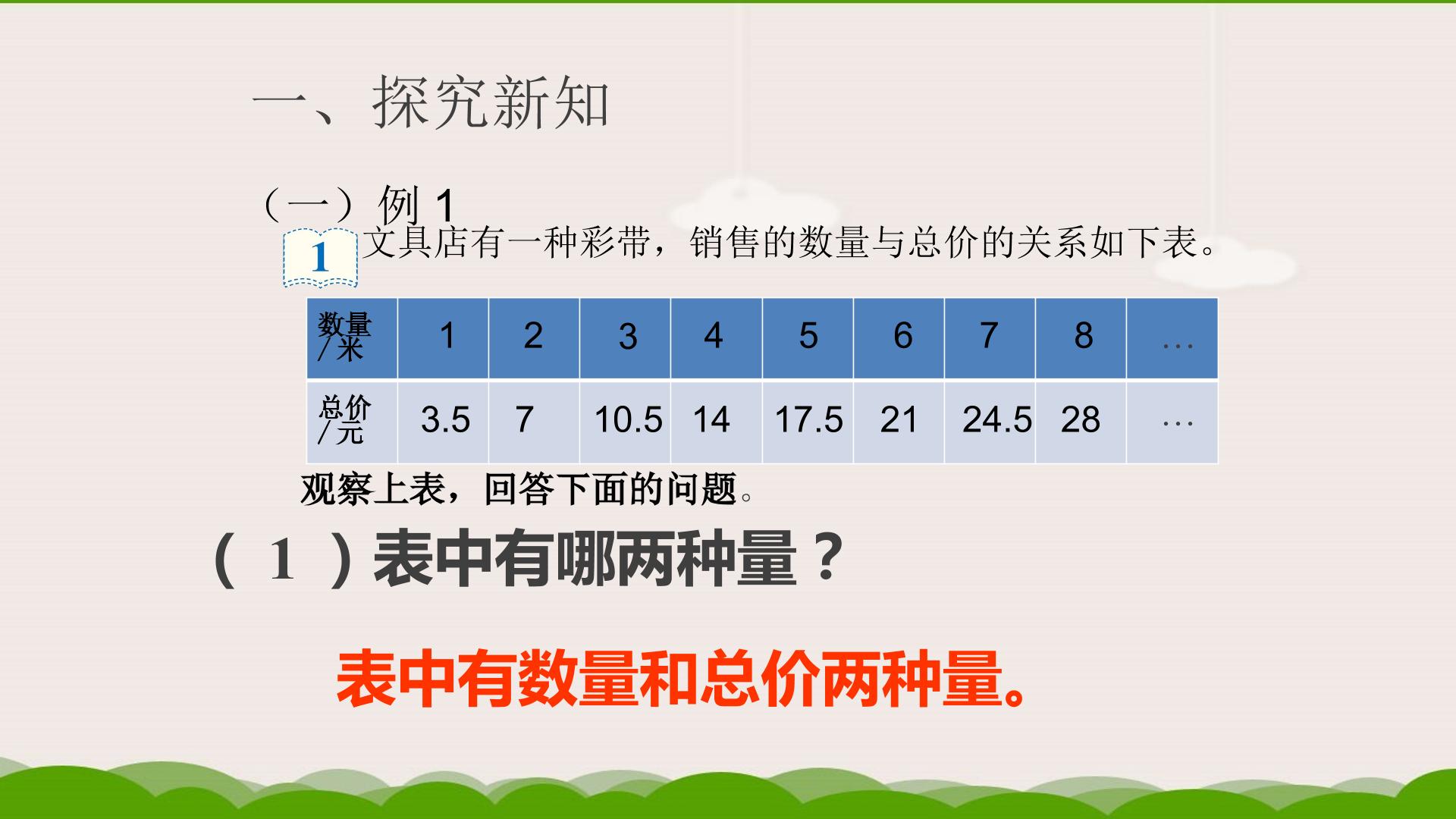 一、探究新知

（一）例1

1 文具店有一种彩带，销售的数量与总价的关系如下表。

| 数量/米 | 1 | 2 | 3 | 4 | 5 | 6 | 7 | 8 | … |
|---|---|---|---|---|---|---|---|---|---|
| 总价/元 | 3.5 | 7 | 10.5 | 14 | 17.5 | 21 | 24.5 | 28 | … |

观察上表，回答下面的问题。

（1）表中有哪两种量？

表中有数量和总价两种量。